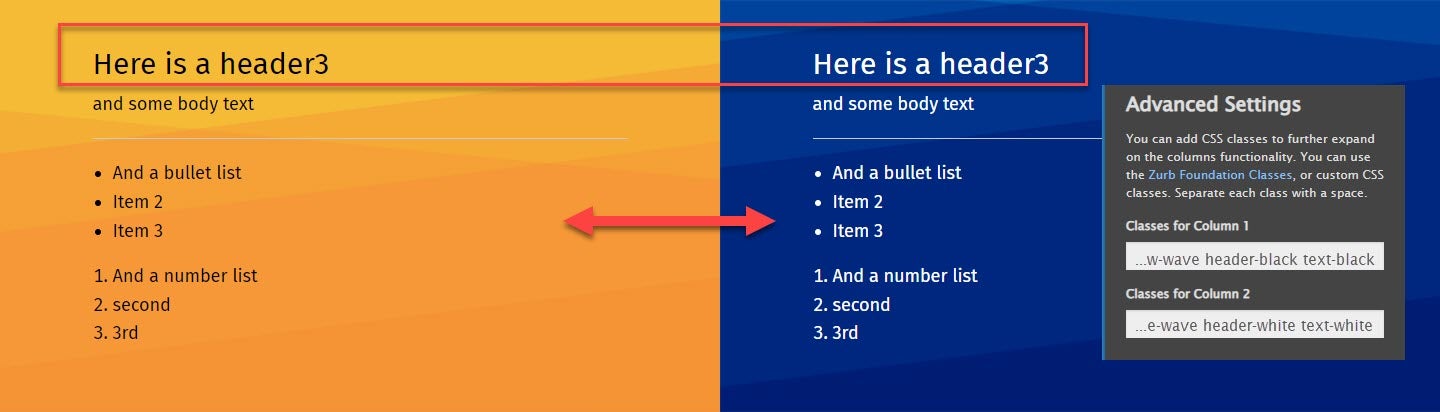 Here is a header3

and some body text

- And a bullet list
- Item 2
- Item 3

1. And a number list
2. second
3. 3rd

Here is a header3

and some body text

- And a bullet list
- Item 2
- Item 3

1. And a number list
2. second
3. 3rd

Advanced Settings

You can add CSS classes to further expand on the columns functionality. You can use the Zurb Foundation Classes, or custom CSS classes. Separate each class with a space.

Classes for Column 1

...w-wave header-black text-black

Classes for Column 2

...e-wave header-white text-white